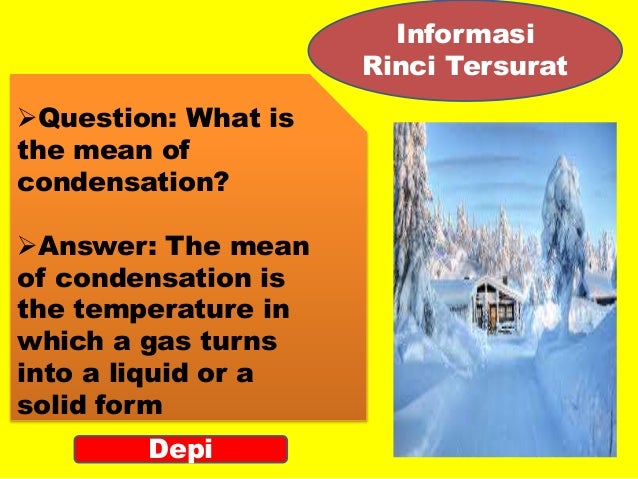 Informasi Rinci Tersurat

➢Question: What is the mean of condensation?

➢Answer: The mean of condensation is the temperature in which a gas turns into a liquid or a solid form

Depi